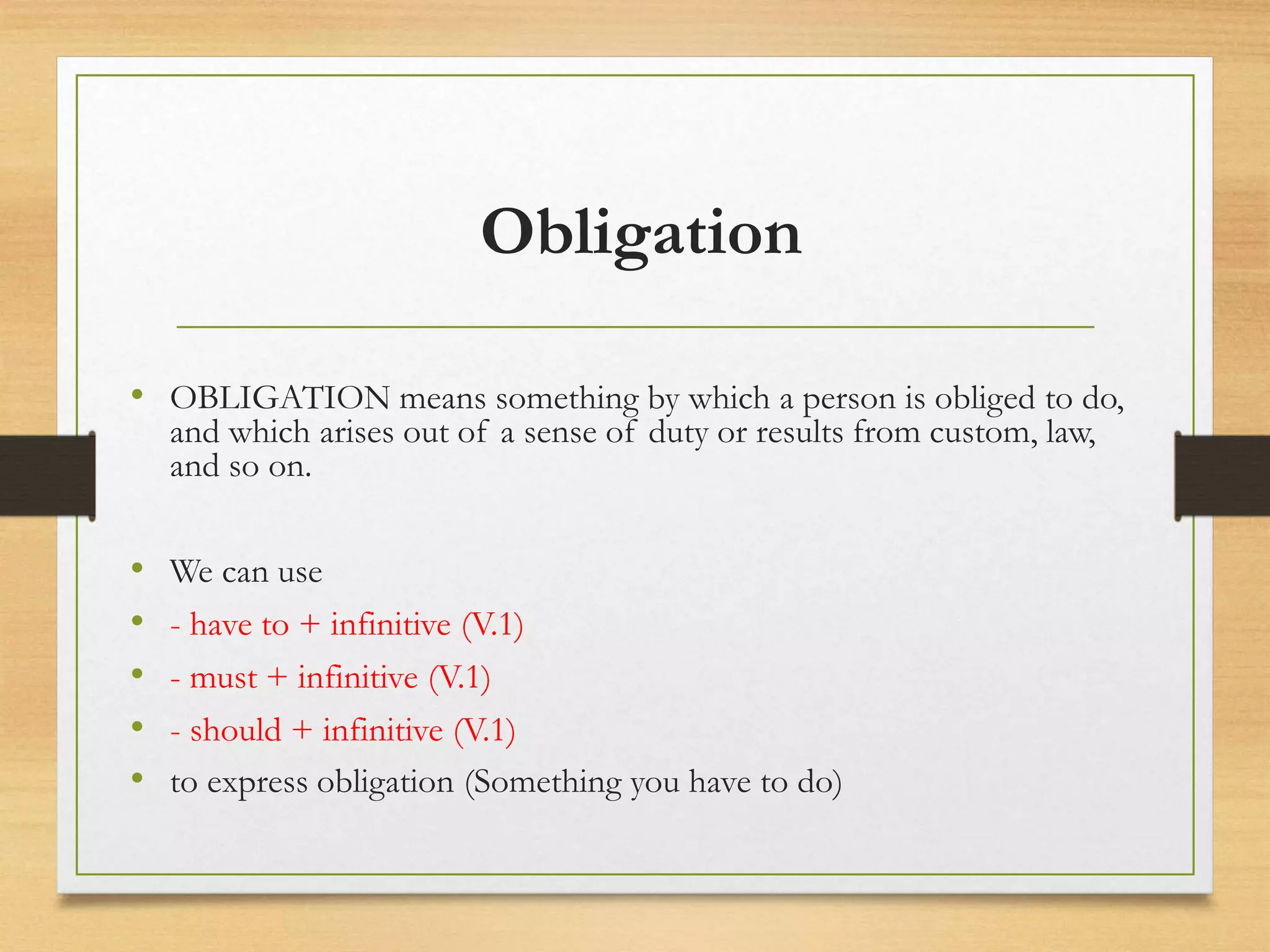 Obligation

• OBLIGATION means something by which a person is obliged to do, and which arises out of a sense of duty or results from custom, law, and so on.

• We can use
• - have to + infinitive (V.1)
• - must + infinitive (V.1)
• - should + infinitive (V.1)
• to express obligation (Something you have to do)